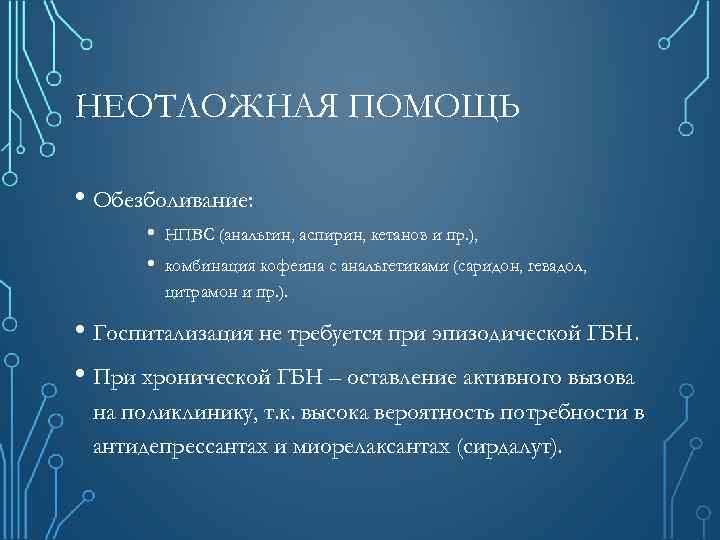 НЕОТЛОЖНАЯ ПОМОЩЬ

• Обезболивание:

• НПВС (анальгин, аспирин, кетанов и пр.),

• комбинация кофеина с анальгетиками (саридон, гевадол, цитрамон и пр.).

• Госпитализация не требуется при эпизодической ГБН.

• При хронической ГБН – оставление активного вызова на поликлинику, т.к. высока вероятность потребности в антидепрессантах и миорелаксантах (сирдалут).